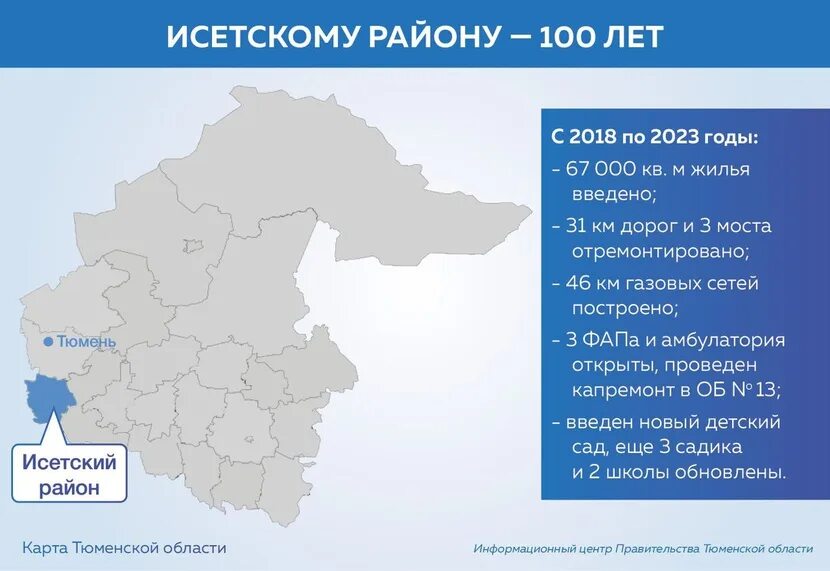 ИСЕТСКОМУ РАЙОНУ — 100 ЛЕТ

Тюмень

Исетский район

С 2018 по 2023 годы:

- 67 000 кв. м жилья введено;

- 31 км дорог и 3 моста отремонтировано;

- 46 км газовых сетей построено;

- 3 ФАПа и амбулатория открыты, проведен капремонт в ОБ № 13;

- введен новый детский сад, еще 3 садика и 2 школы обновлены.

Карта Тюменской области

Информационный центр Правительства Тюменской области